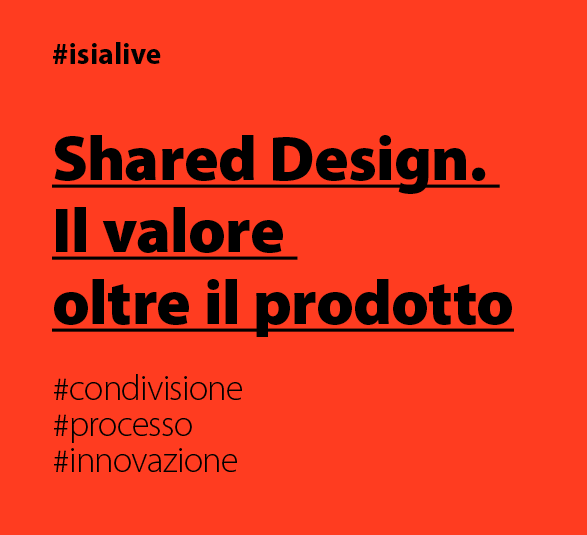 #isialive

Shared Design.
Il valore
oltre il prodotto

#condivisione
#processo
#innovazione